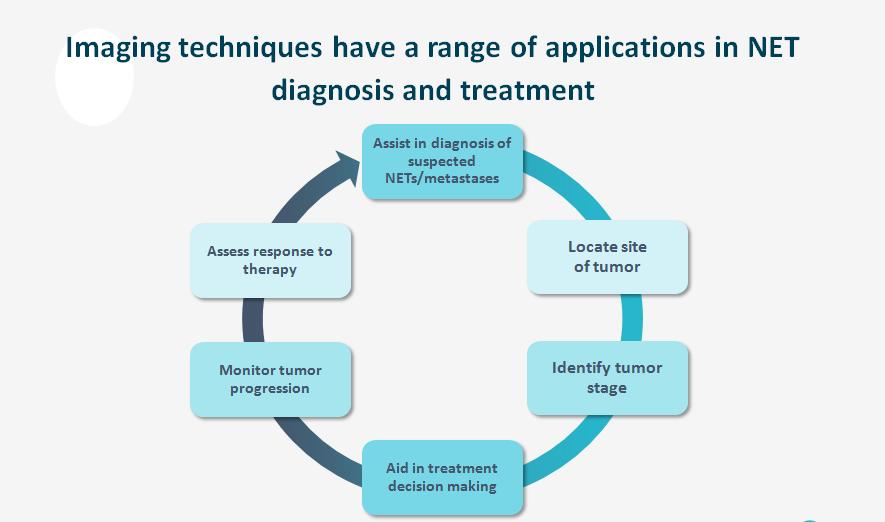 Imaging techniques have a range of applications in NET diagnosis and treatment

Assist in diagnosis of suspected NETs/metastases

Locate site of tumor

Identify tumor stage

Aid in treatment decision making

Monitor tumor progression

Assess response to therapy